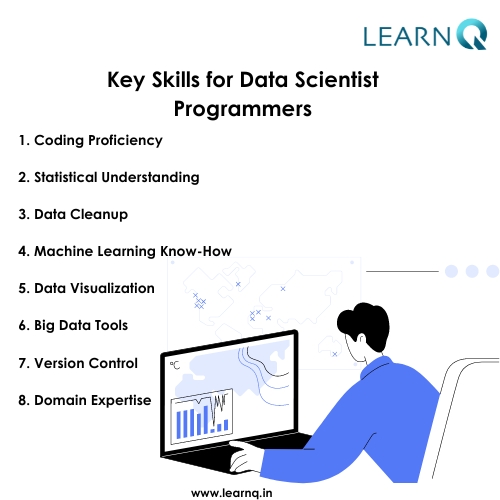 LEARNQ

Key Skills for Data Scientist Programmers

1. Coding Proficiency

2. Statistical Understanding

3. Data Cleanup

4. Machine Learning Know-How

5. Data Visualization

6. Big Data Tools

7. Version Control

8. Domain Expertise

°C

www.learnq.in